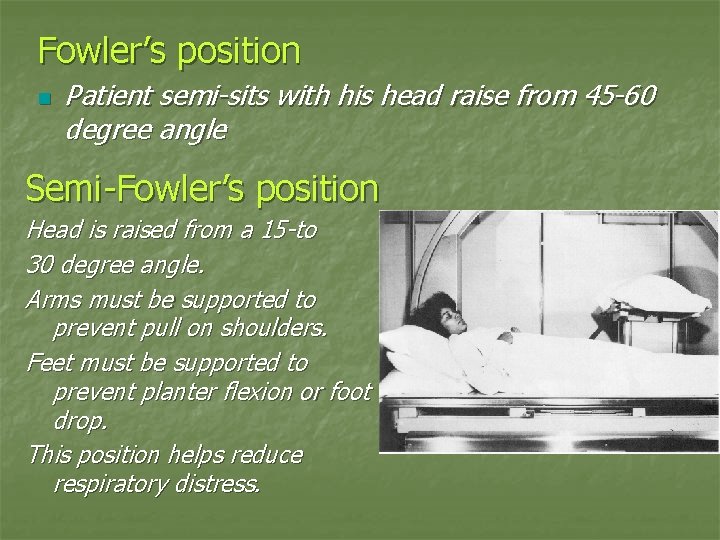 Fowler's position

Patient semi-sits with his head raise from 45-60 degree angle

Semi-Fowler's position

Head is raised from a 15-to

30 degree angle.

Arms must be supported to prevent pull on shoulders.

Feet must be supported to prevent planter flexion or foot drop.

This position helps reduce respiratory distress.